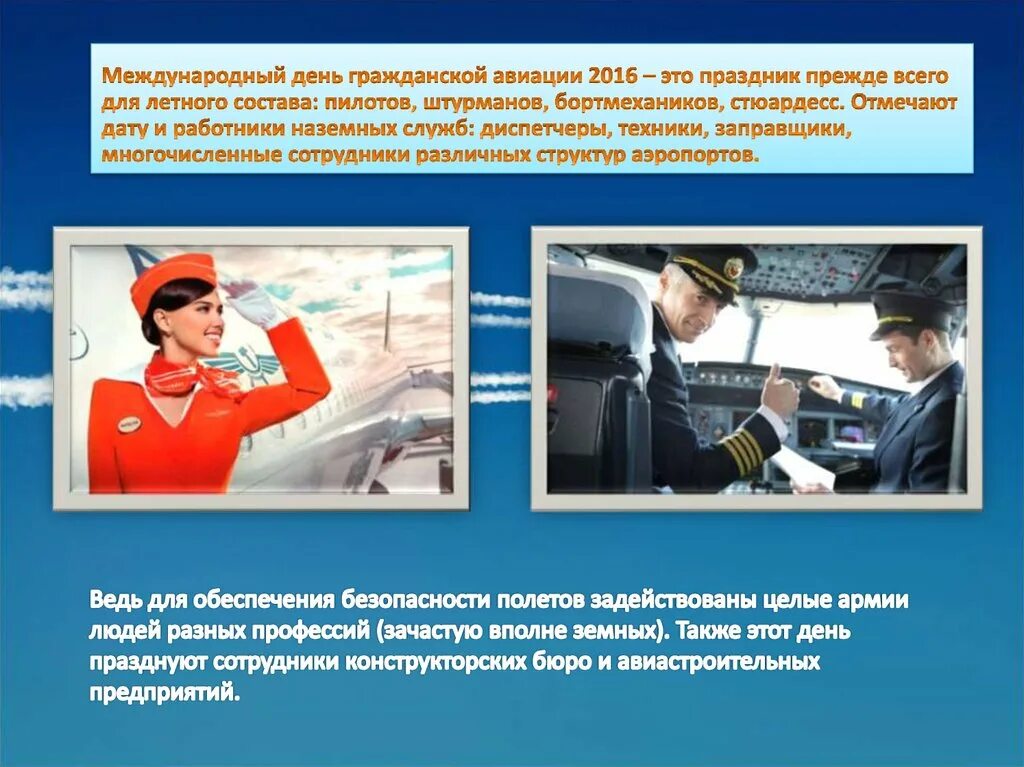 Международный день гражданской авиации 2016 – это праздник прежде всего для летного состава: пилотов, штурманов, бортмехаников, стюардесс. Отмечают дату и работники наземных служб: диспетчеры, техники, заправщики, многочисленные сотрудники различных структур аэропортов.

Ведь для обеспечения безопасности полетов задействованы целые армии людей разных профессий (зачастую вполне земных). Также этот день празднуют сотрудники конструкторских бюро и авиастроительных предприятий.